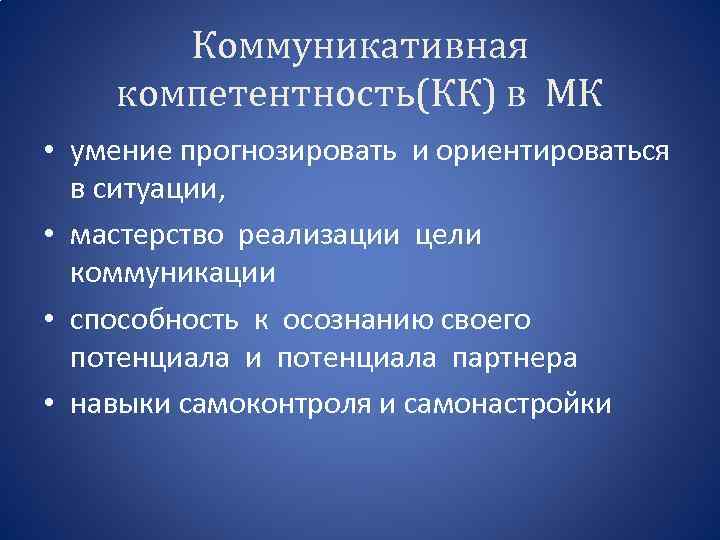 Коммуникативная компетентность(КК) в МК

• умение прогнозировать и ориентироваться в ситуации,

• мастерство реализации цели коммуникации

• способность к осознанию своего потенциала и потенциала партнера

• навыки самоконтроля и самонастройки